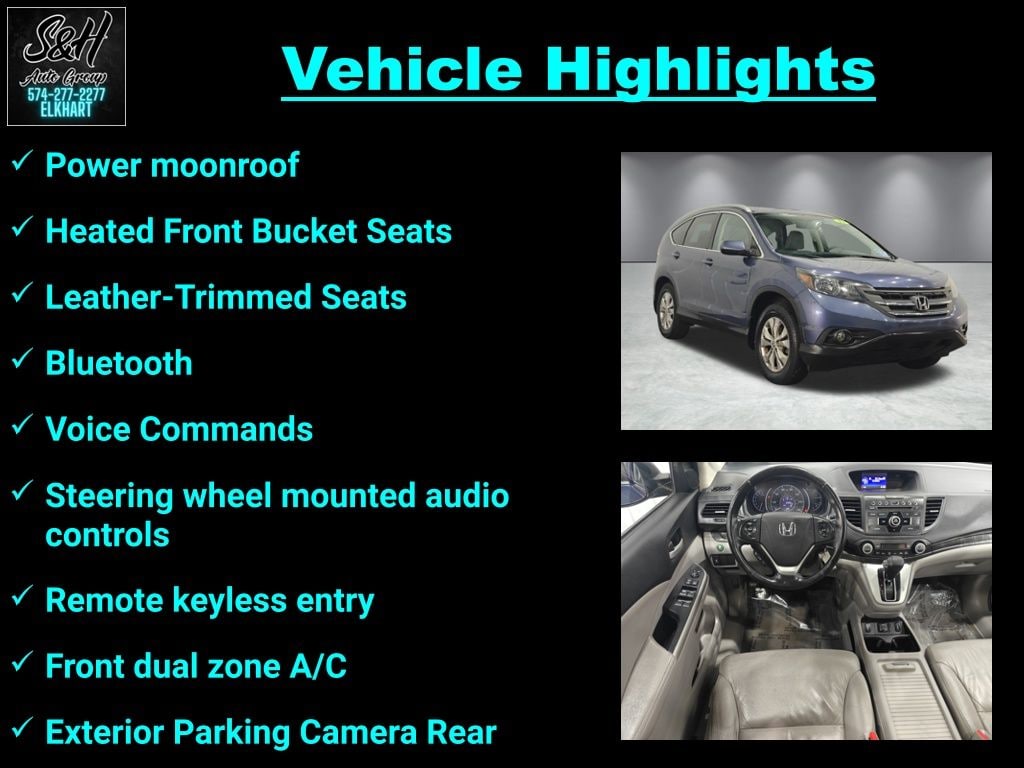 S&H
Auto Group
574-277-2277
ELKHART

Vehicle Highlights

✓ Power moonroof

✓ Heated Front Bucket Seats

✓ Leather-Trimmed Seats

✓ Bluetooth

✓ Voice Commands

✓ Steering wheel mounted audio controls

✓ Remote keyless entry

✓ Front dual zone A/C

✓ Exterior Parking Camera Rear